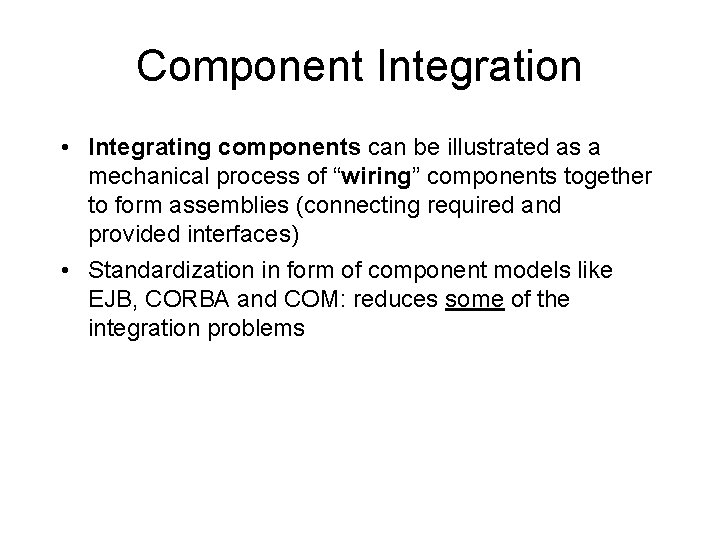 Component Integration

• Integrating components can be illustrated as a mechanical process of “wiring” components together to form assemblies (connecting required and provided interfaces)

• Standardization in form of component models like EJB, CORBA and COM: reduces some of the integration problems